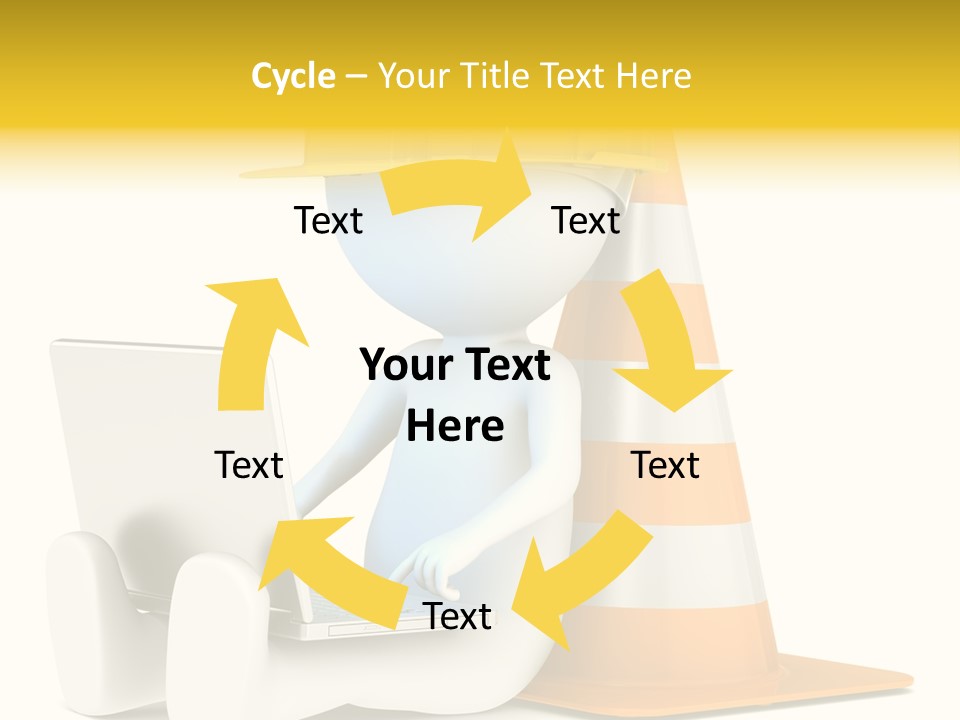 Cycle – Your Title Text Here

Text

Text

Your Text Here

Text

Text

Text